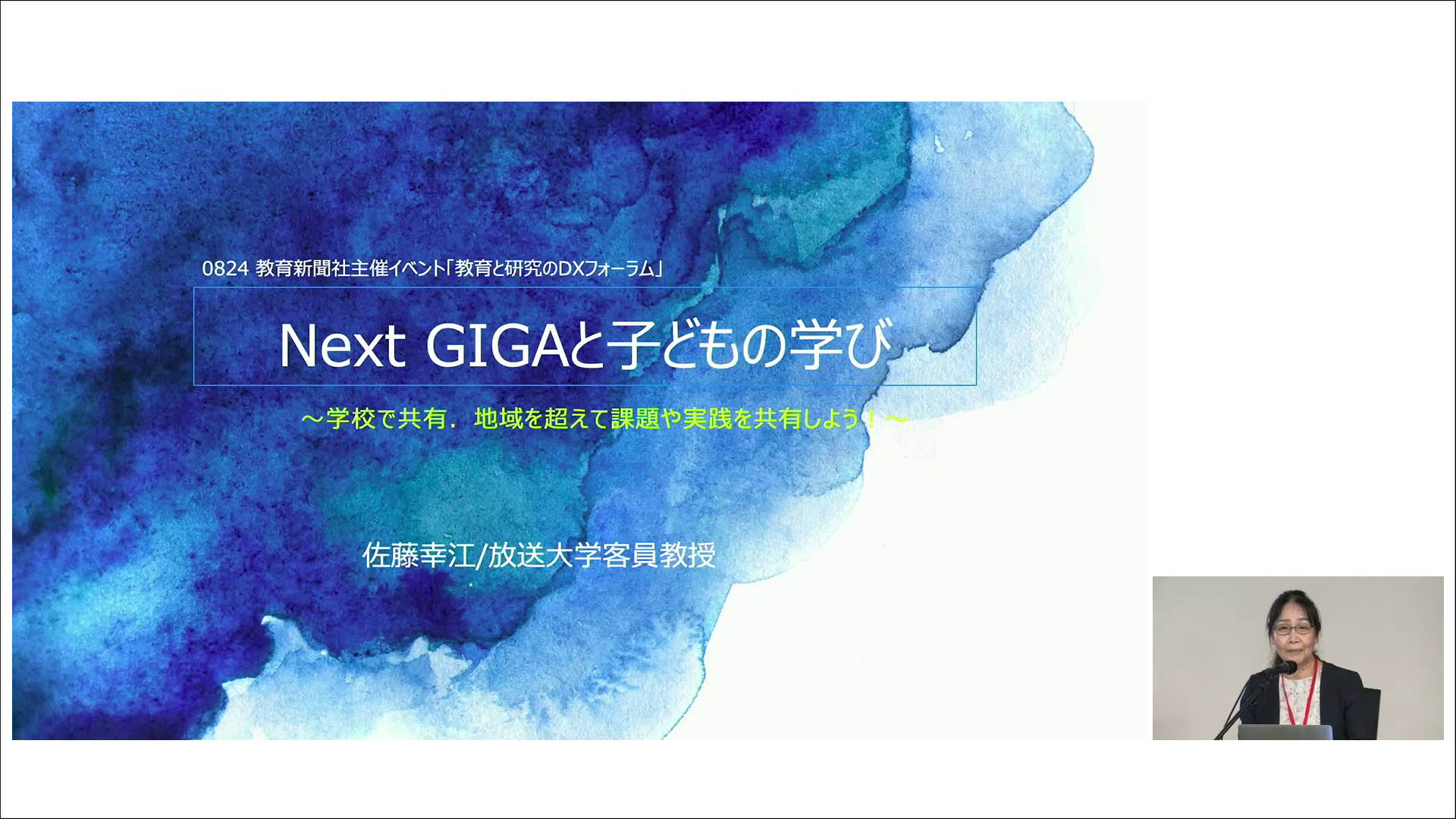 0824 教育新聞社主催イベント「教育と研究のDXフォーラム」

Next GIGAと子どもの学び

～学校で共有．地域を超えて課題や実践を共有しよう！～

佐藤幸江/放送大学客員教授